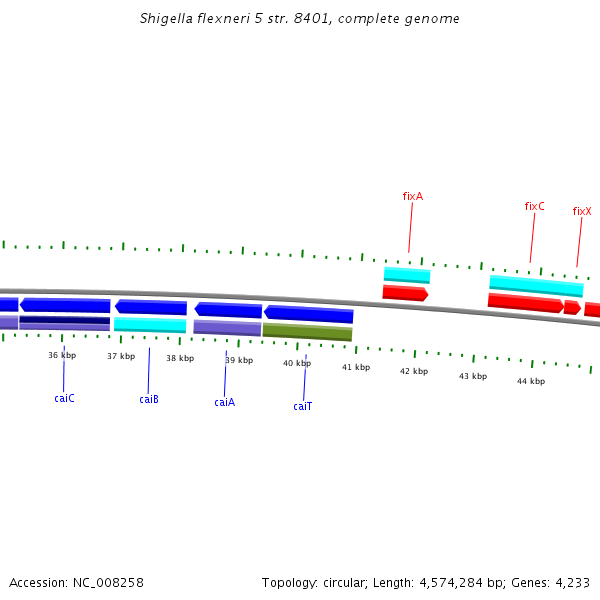 Shigella flexneri 5 str. 8401, complete genome

fixA

fixC

fixX

36 kbp

37 kbp

38 kbp

39 kbp

40 kbp

41 kbp

42 kbp

43 kbp

44 kbp

caiC

caiB

caiA

caiT

Accession: NC_008258

Topology: circular; Length: 4,574,284 bp; Genes: 4,233